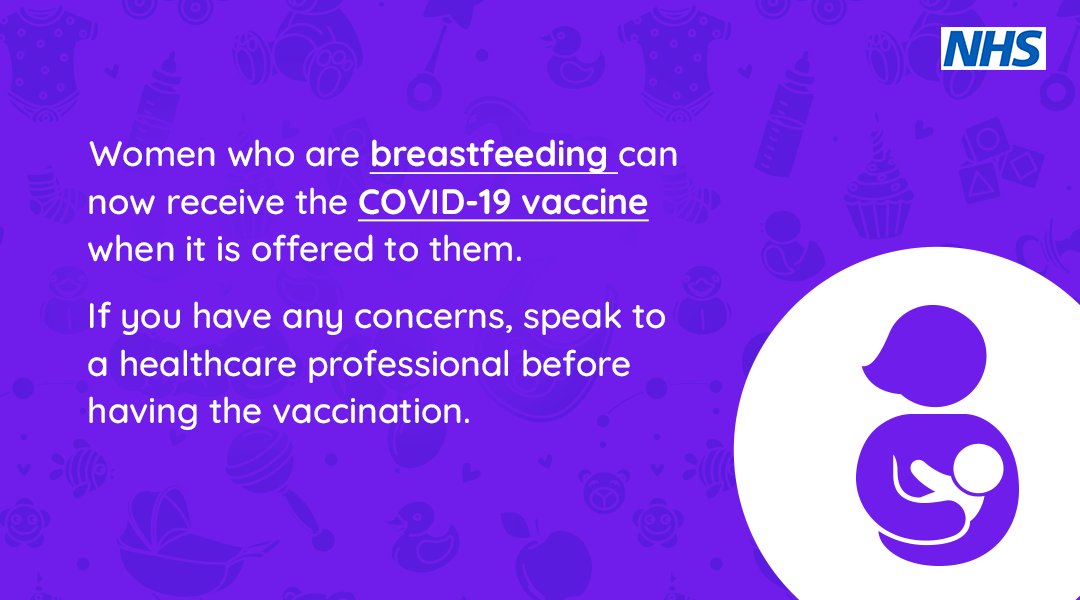 NHS

Women who are breastfeeding can now receive the COVID-19 vaccine when it is offered to them.

If you have any concerns, speak to a healthcare professional before having the vaccination.